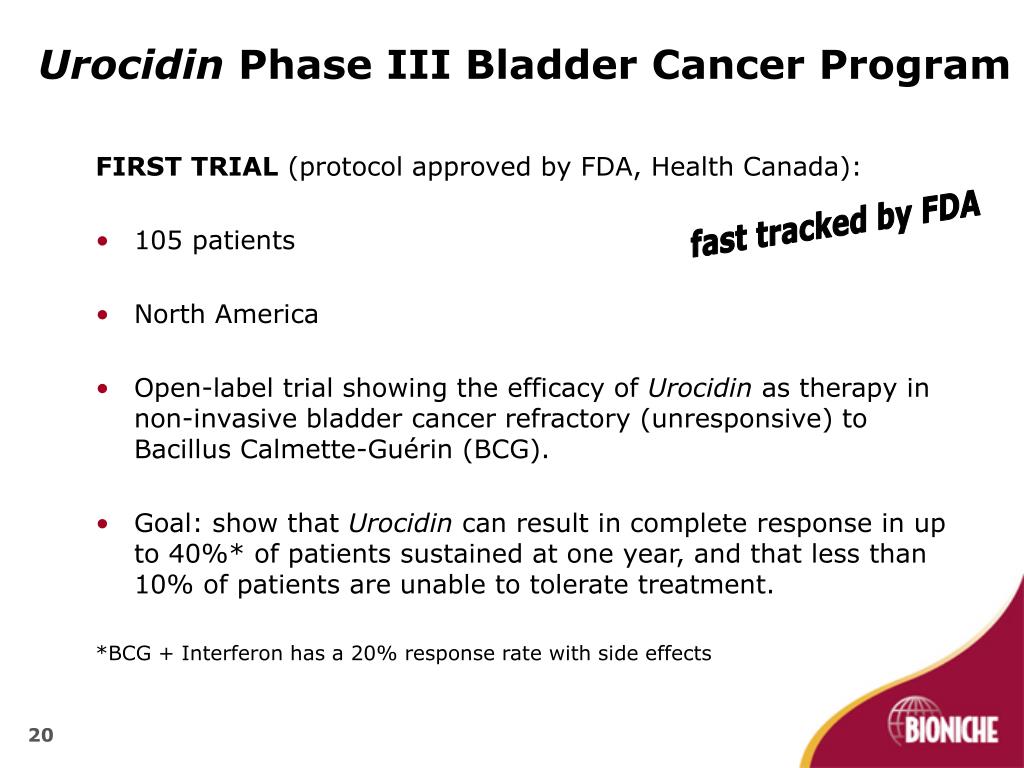 Urocidin Phase III Bladder Cancer Program

FIRST TRIAL (protocol approved by FDA, Health Canada):

fast tracked by FDA

• 105 patients

• North America

• Open-label trial showing the efficacy of Urocidin as therapy in non-invasive bladder cancer refractory (unresponsive) to Bacillus Calmette-Guérin (BCG).

• Goal: show that Urocidin can result in complete response in up to 40%* of patients sustained at one year, and that less than 10% of patients are unable to tolerate treatment.

*BCG + Interferon has a 20% response rate with side effects

20

BIONICHE